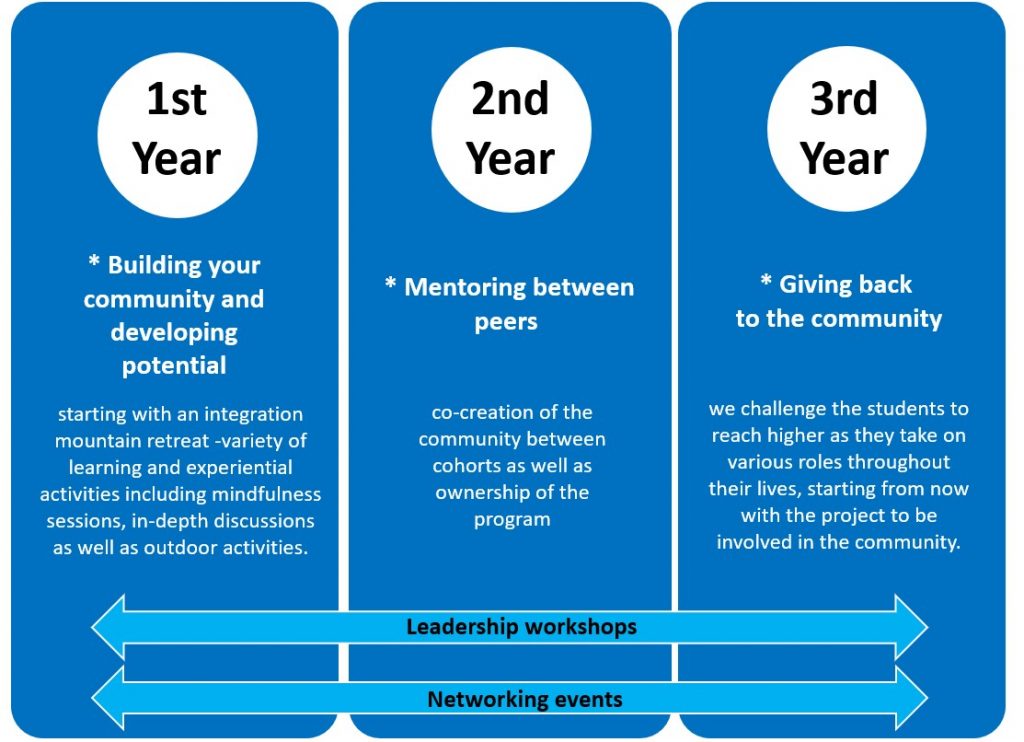 1st Year

* Building your community and developing potential

starting with an integration mountain retreat -variety of learning and experiential activities including mindfulness sessions, in-depth discussions as well as outdoor activities.

2nd Year

* Mentoring between peers

co-creation of the community between cohorts as well as ownership of the program

3rd Year

* Giving back to the community

we challenge the students to reach higher as they take on various roles throughout their lives, starting from now with the project to be involved in the community.

Leadership workshops

Networking events